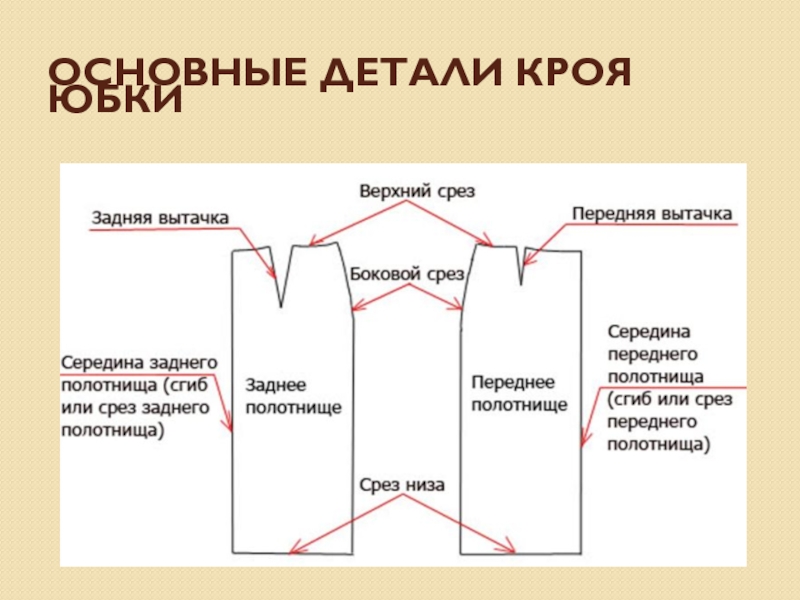 ОСНОВНЫЕ ДЕТАЛИ КРОЯ ЮБКИ

Верхний срез

Задняя вытачка

Передняя вытачка

Боковой срез

Середина заднего полотнища (сгиб или срез заднего полотнища)

Заднее полотнище

Переднее полотнище

Середина переднего полотнища (сгиб или срез переднего полотнища)

Срез низа